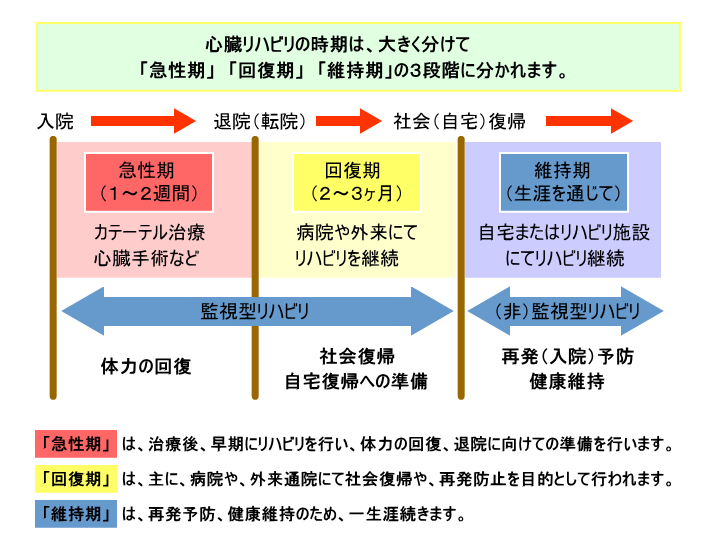 心臓リハビリの時期は、大きく分けて
「急性期」「回復期」「維持期」の３段階に分かれます。

入院

退院（転院）

社会（自宅）復帰

急性期
（１～２週間）

カテーテル治療
心臓手術など

回復期
（２～３ヶ月）

病院や外来にて
リハビリを継続

維持期
（生涯を通じて）

自宅またはリハビリ施設
にてリハビリ継続

監視型リハビリ

（非）監視型リハビリ

体力の回復

社会復帰
自宅復帰への準備

再発（入院）予防
健康維持

「急性期」は、治療後、早期にリハビリを行い、体力の回復、退院に向けての準備を行います。

「回復期」は、主に、病院や、外来通院にて社会復帰や、再発防止を目的として行われます。

「維持期」は、再発予防、健康維持のため、一生涯続きます。